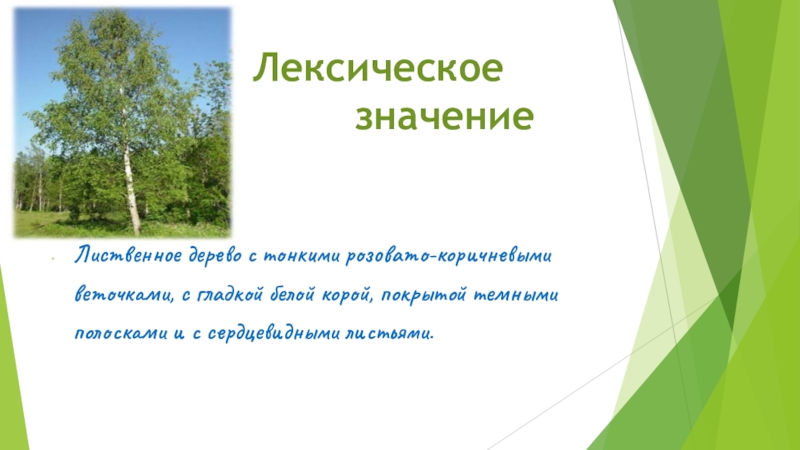 Лексическое значение

Лиственное дерево с тонкими розовато-коричневыми веточками, с гладкой белой корой, покрытой темными полосками и с сердцевидными листьями.